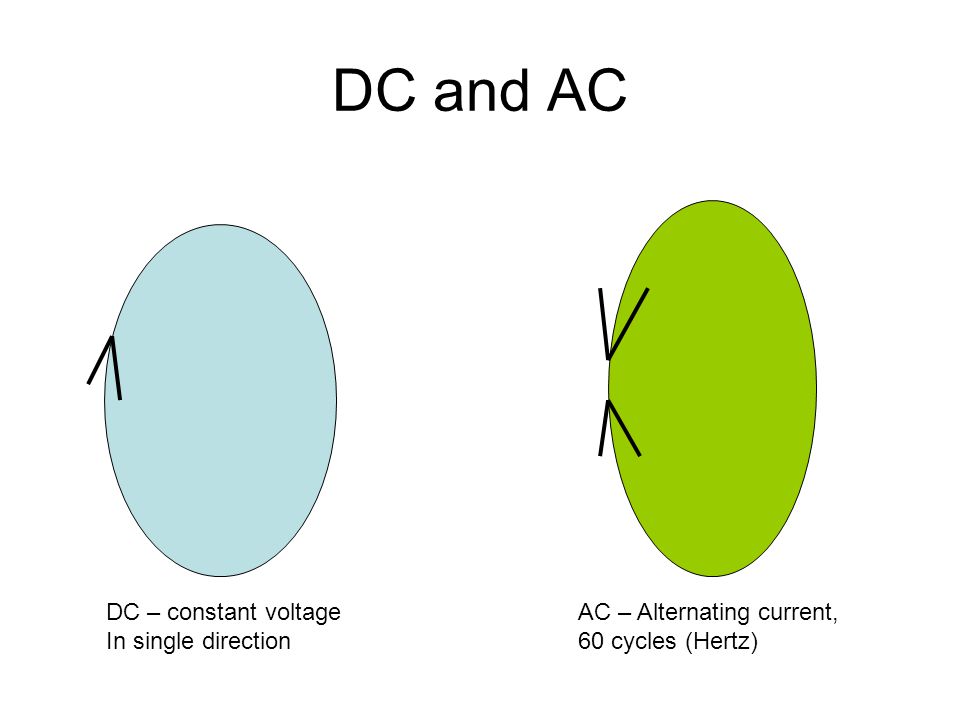 DC and AC

DC – constant voltage
In single direction

AC – Alternating current,
60 cycles (Hertz)